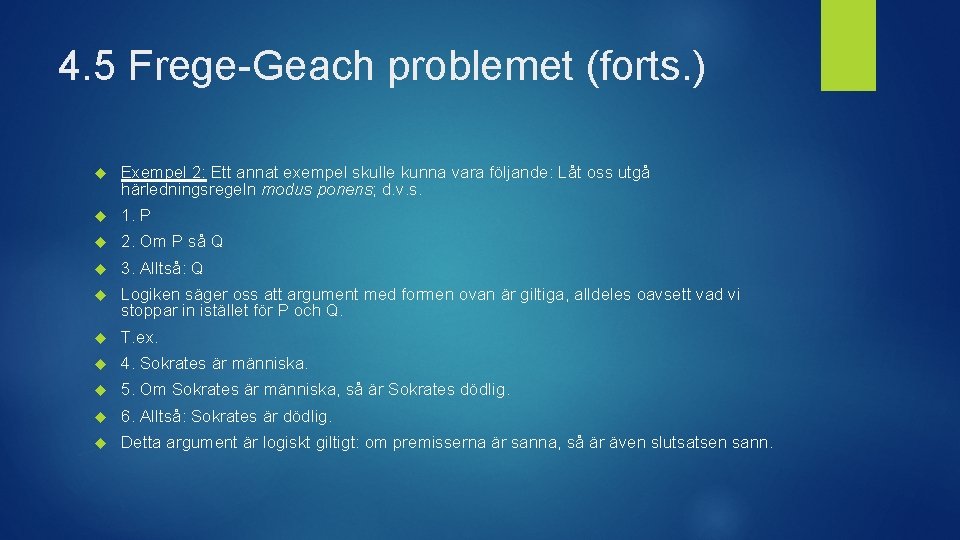 4.5 Frege-Geach problemet (forts.)

Exempel 2: Ett annat exempel skulle kunna vara följande: Låt oss utgå härledningsregeln modus ponens; d.v.s.

1. P

2. Om P så Q

3. Alltså: Q

Logiken säger oss att argument med formen ovan är giltiga, alldeles oavsett vad vi stoppar in istället för P och Q.

T.ex.

4. Sokrates är människa.

5. Om Sokrates är människa, så är Sokrates dödlig.

6. Alltså: Sokrates är dödlig.

Detta argument är logiskt giltigt: om premisserna är sanna, så är även slutsatsen sann.